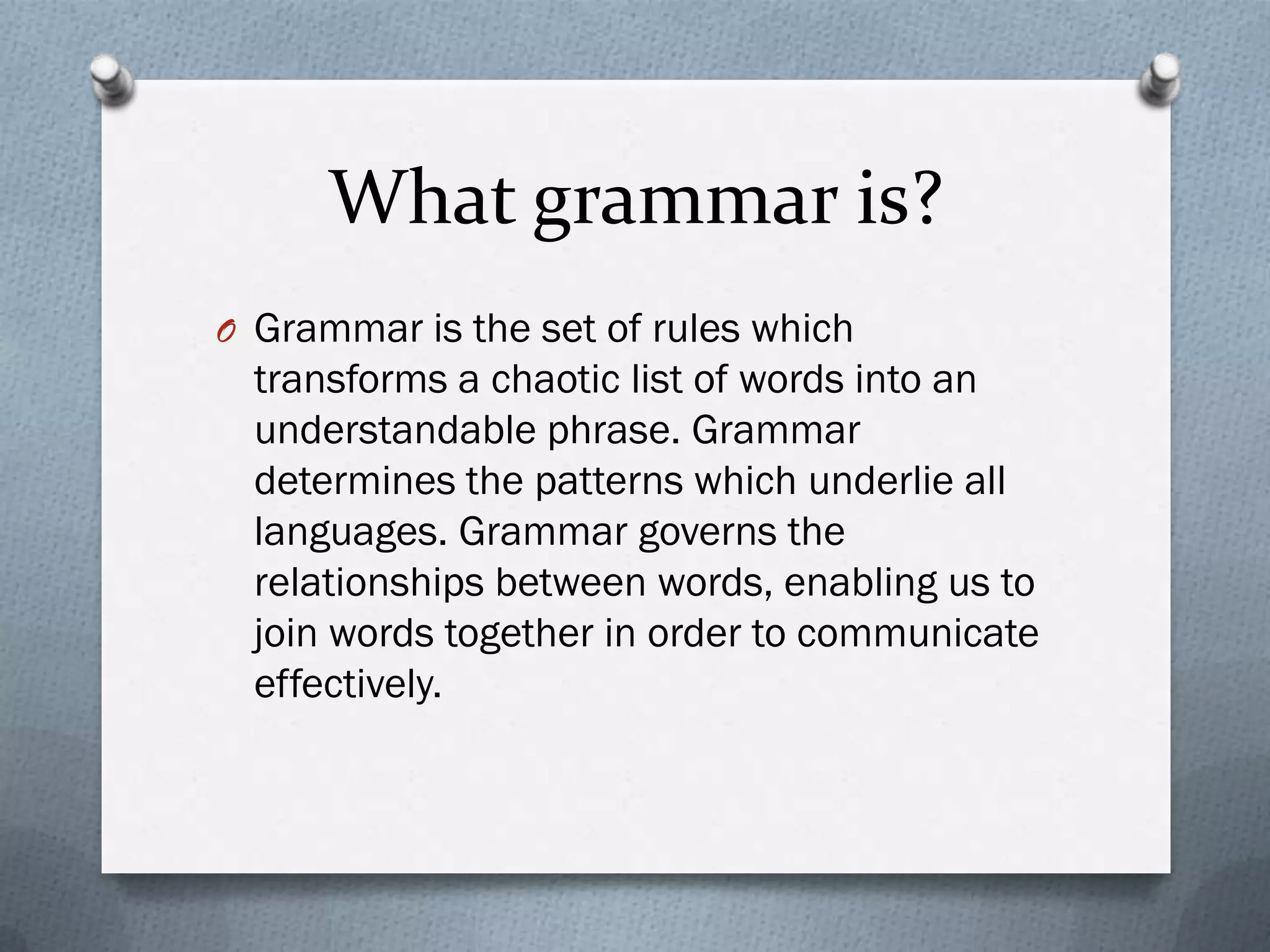 What grammar is?

Grammar is the set of rules which transforms a chaotic list of words into an understandable phrase. Grammar determines the patterns which underlie all languages. Grammar governs the relationships between words, enabling us to join words together in order to communicate effectively.